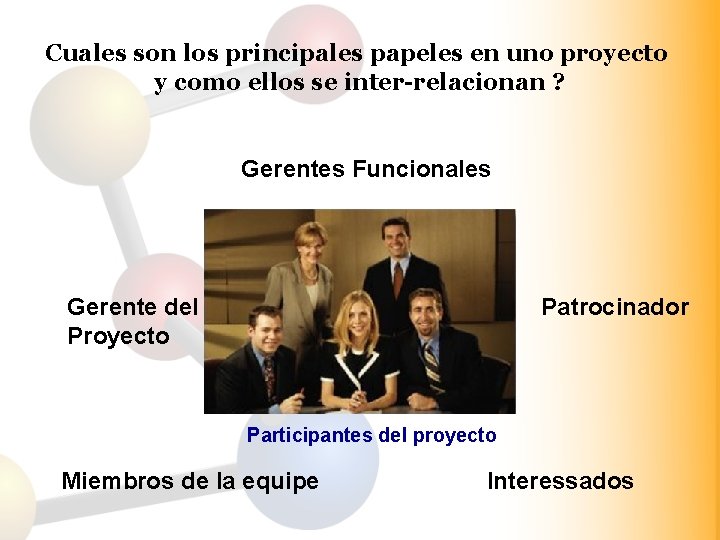 Cuales son los principales papeles en uno proyecto y como ellos se inter-relacionan ?

Gerentes Funcionales

Gerente del Proyecto

Patrocinador

Participantes del proyecto

Miembros de la equipe

Interessados